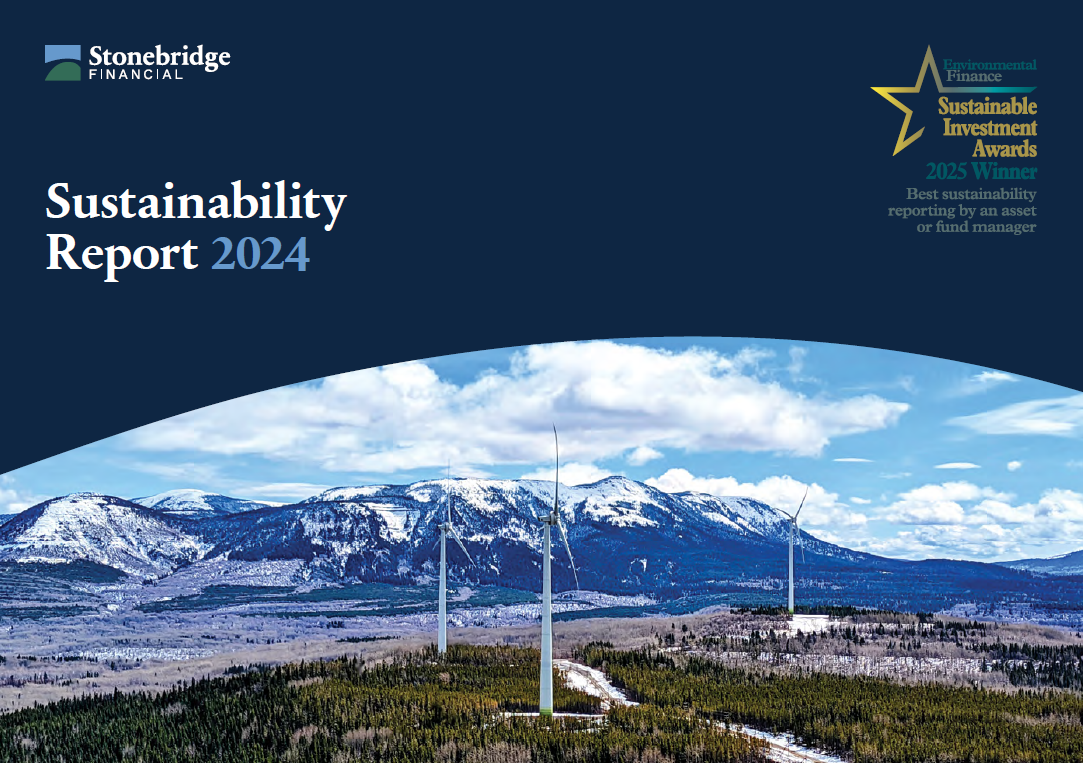 Stonebridge
FINANCIAL

Environmental Finance
Sustainable Investment Awards
2025 Winner
Best sustainability reporting by an asset or fund manager

Sustainability Report 2024